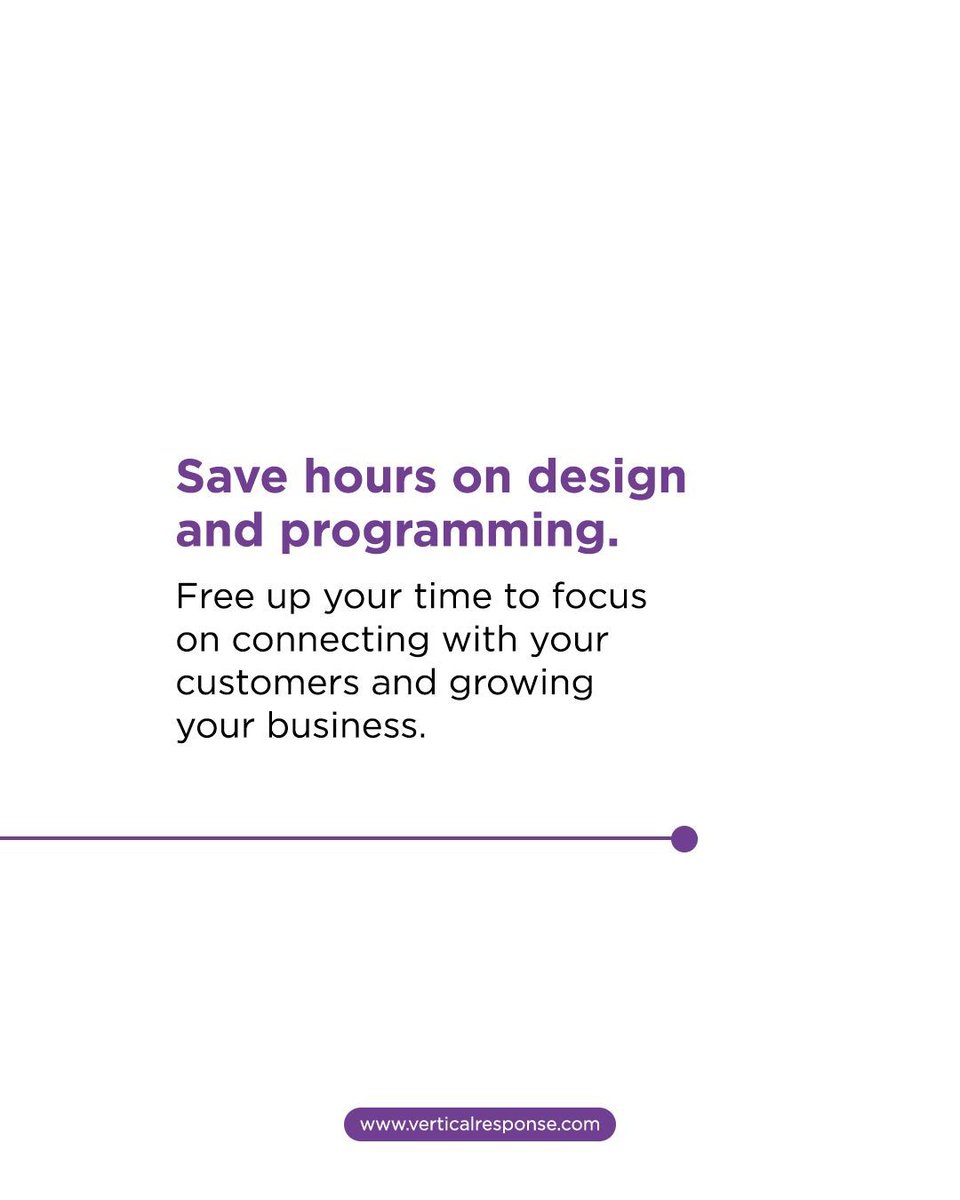 Save hours on design and programming.

Free up your time to focus on connecting with your customers and growing your business.

www.verticalresponse.com